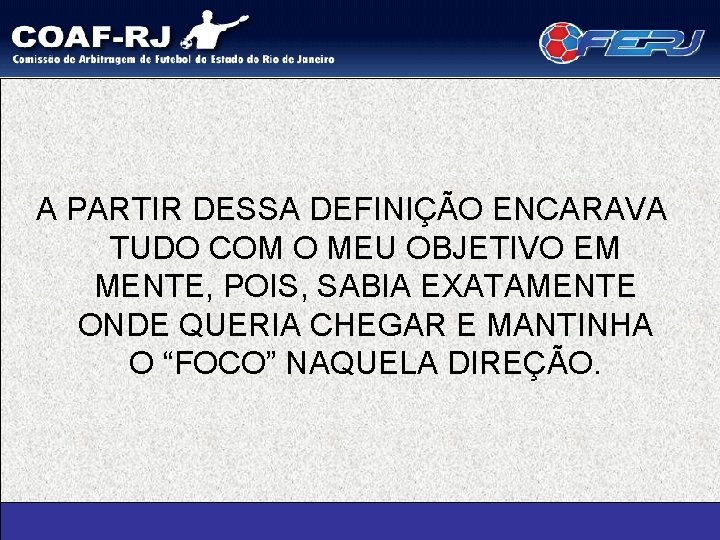 COAF-RJ
Comissão de Arbitragem de Futebol do Estado do Rio de Janeiro

FERJ

A PARTIR DESSA DEFINIÇÃO ENCARAVA TUDO COM O MEU OBJETIVO EM MENTE, POIS, SABIA EXATAMENTE ONDE QUERIA CHEGAR E MANTINHA O "FOCO" NAQUELA DIREÇÃO.